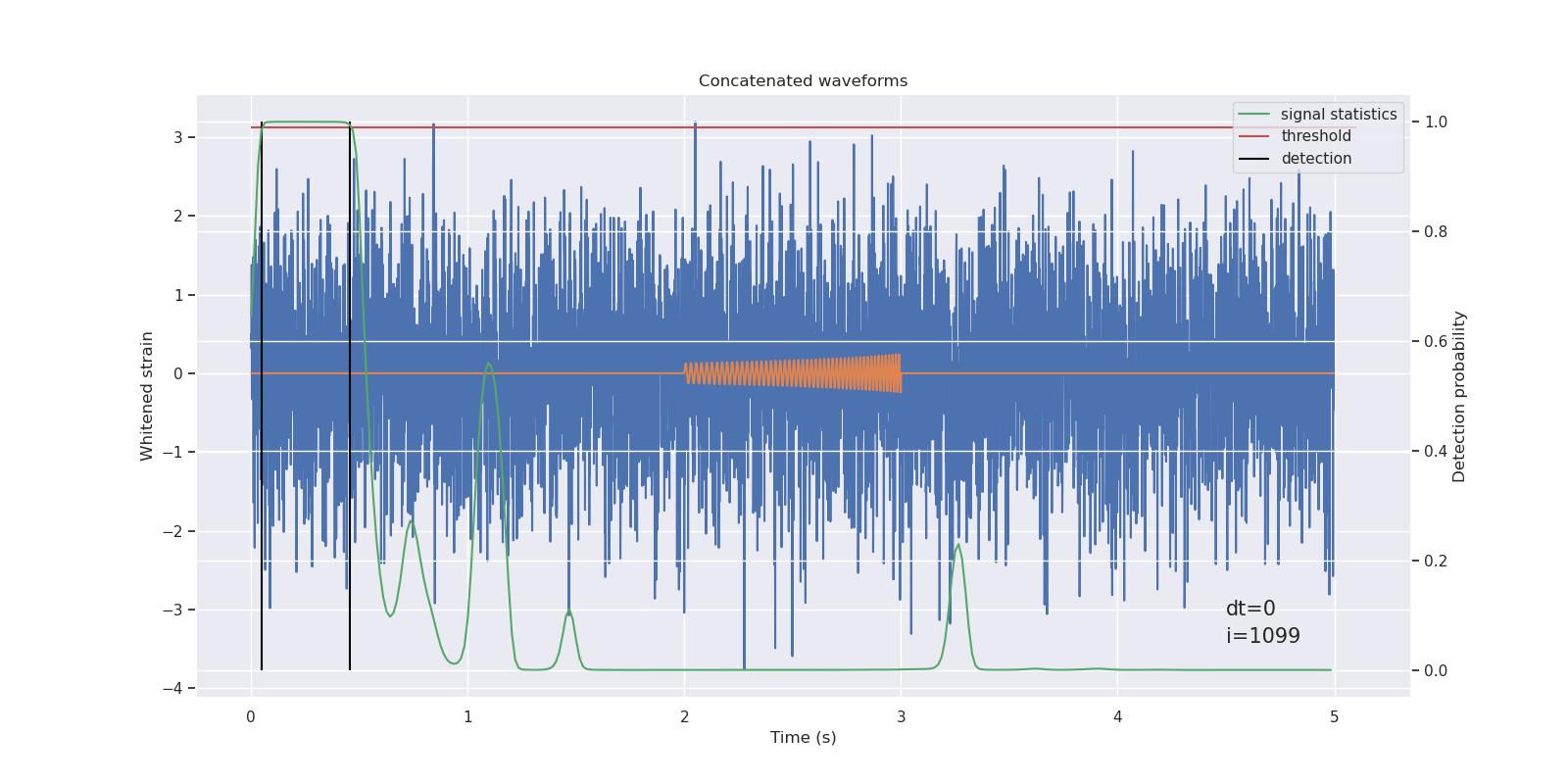 Concatenated waveforms

signal statistics
threshold
detection

Whitened strain

3
2
1
0
−1
−2
−3
−4

Detection probability

1.0
0.8
0.6
0.4
0.2
0.0

dt=0
i=1099

0
1
2
3
4
5

Time (s)